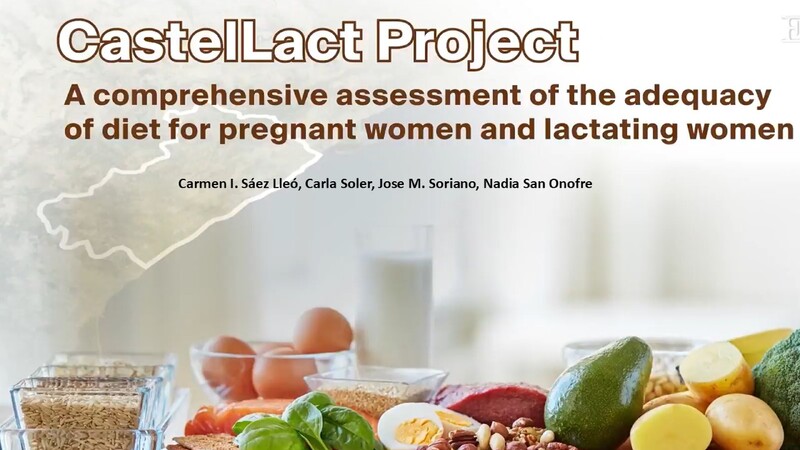 CastelLact Project

A comprehensive assessment of the adequacy of diet for pregnant women and lactating women

Carmen I. Sáez Lleó, Carla Soler, Jose M. Soriano, Nadia San Onofre